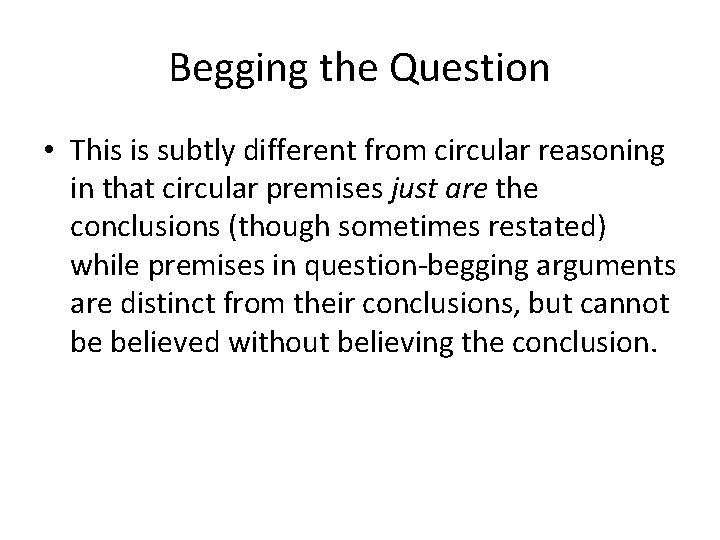 Begging the Question

• This is subtly different from circular reasoning in that circular premises just are the conclusions (though sometimes restated) while premises in question-begging arguments are distinct from their conclusions, but cannot be believed without believing the conclusion.